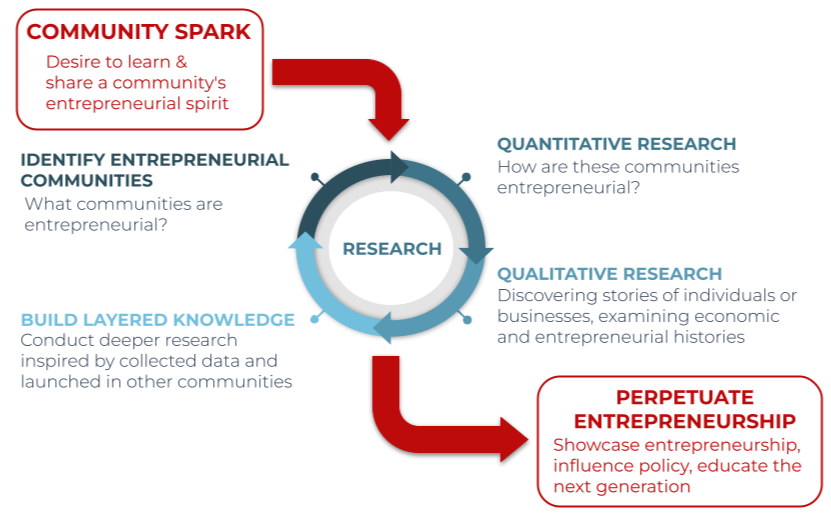 COMMUNITY SPARK
Desire to learn & share a community's entrepreneurial spirit

IDENTIFY ENTREPRENEURIAL COMMUNITIES
What communities are entrepreneurial?

QUANTITATIVE RESEARCH
How are these communities entrepreneurial?

RESEARCH

QUALITATIVE RESEARCH
Discovering stories of individuals or businesses, examining economic and entrepreneurial histories

BUILD LAYERED KNOWLEDGE
Conduct deeper research inspired by collected data and launched in other communities

PERPETUATE ENTREPRENEURSHIP
Showcase entrepreneurship, influence policy, educate the next generation